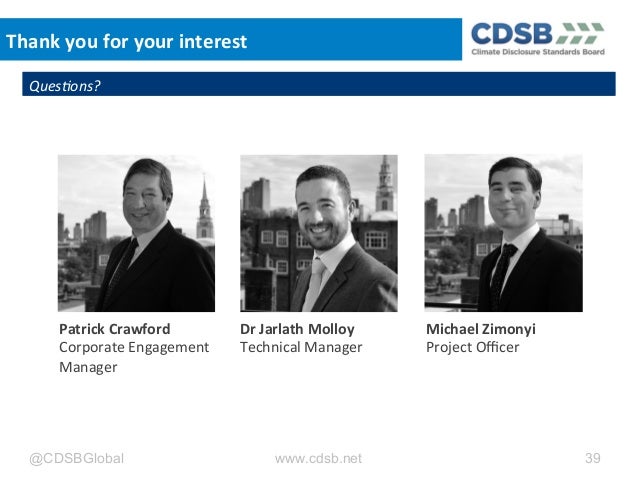 Thank you for your interest

CDSB
Climate Disclosure Standards Board

Questions?

Patrick Crawford
Corporate Engagement Manager

Dr Jarlath Molloy
Technical Manager

Michael Zimonyi
Project Officer

@CDSBGlobal

www.cdsb.net

39